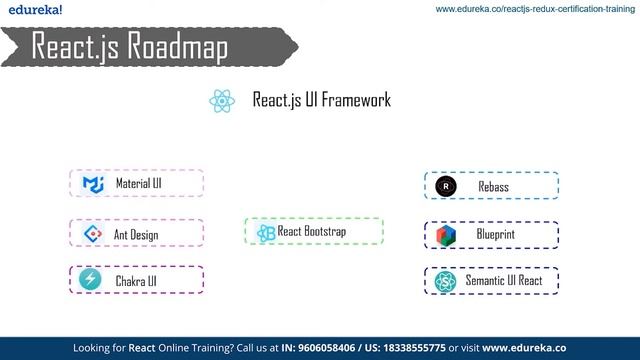 edureka!

www.edureka.co/reactjs-redux-certification-training

React.js Roadmap

React.js UI Framework

Material UI

Ant Design

Chakra UI

React Bootstrap

R Rebass

Blueprint

Semantic UI React

Looking for React Online Training? Call us at IN: 9606058406 / US: 18338555775 or visit www.edureka.co